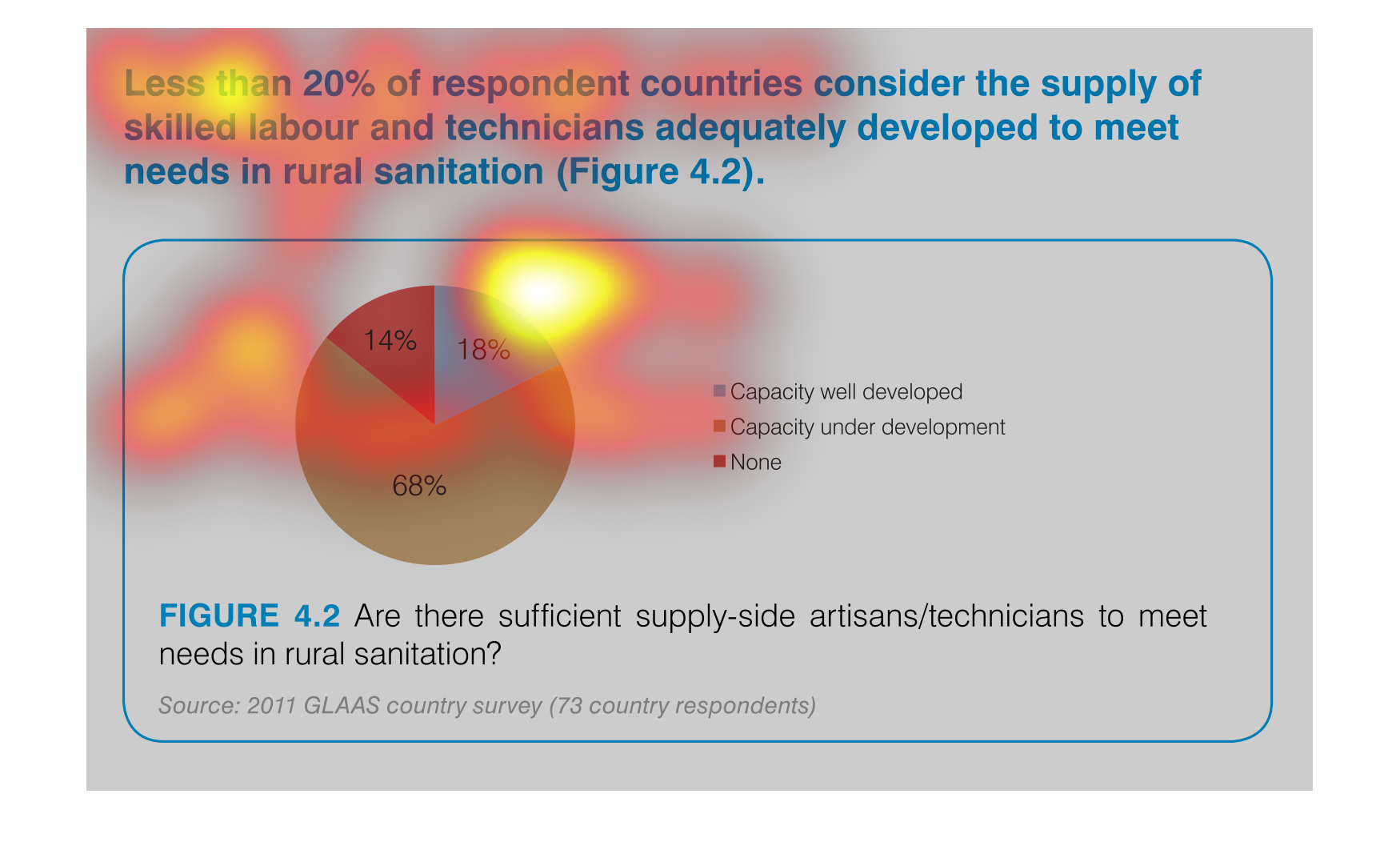 Less than 20% of respondent countries consider the supply of skilled labour and technicians adequately developed to meet needs in rural sanitation (Figure 4.2).

14%
18%
68%

Capacity well developed
Capacity under development
None

FIGURE 4.2 Are there sufficient supply-side artisans/technicians to meet needs in rural sanitation?

Source: 2011 GLAAS country survey (73 country respondents)